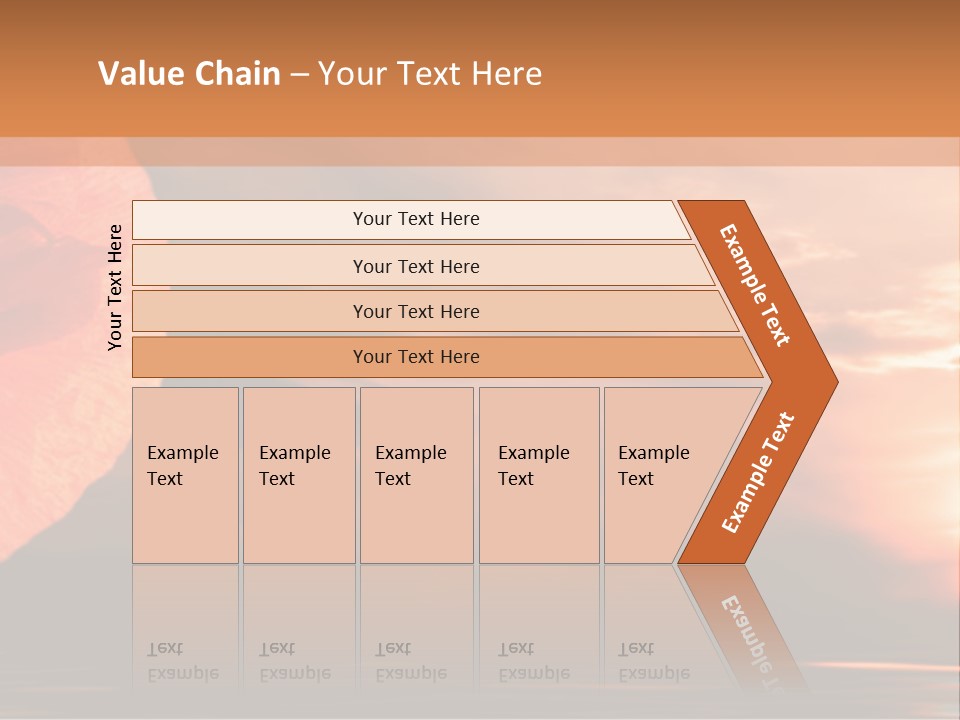 Value Chain – Your Text Here

Your Text Here

Your Text Here

Your Text Here

Your Text Here

Your Text Here

Example Text

Example Text

Example Text

Example Text

Example Text

Example Text

Example Text